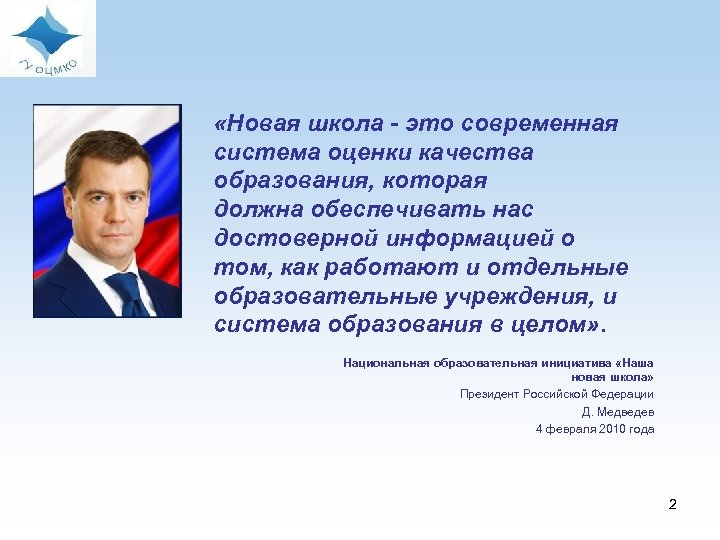 УОЦМКО

«Новая школа - это современная система оценки качества образования, которая должна обеспечивать нас достоверной информацией о том, как работают и отдельные образовательные учреждения, и система образования в целом».

Национальная образовательная инициатива «Наша новая школа»
Президент Российской Федерации
Д. Медведев
4 февраля 2010 года

2